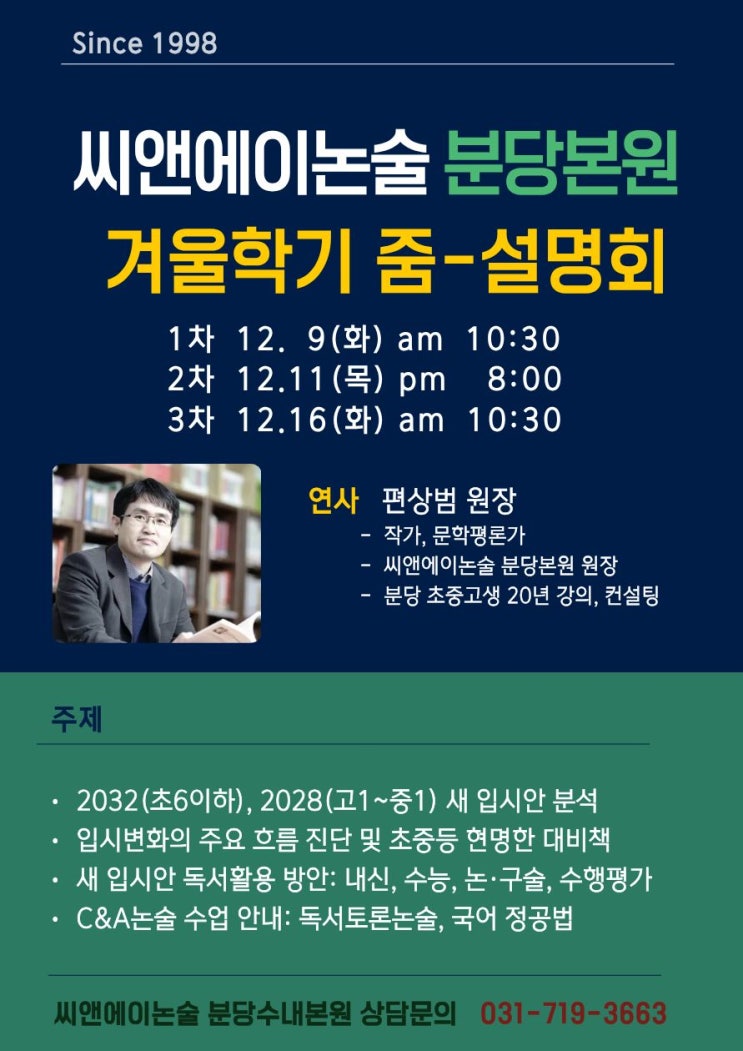 Since 1998

씨앤에이논술 분당본원
겨울학기 줌-설명회

1차 12. 9(화) am 10:30
2차 12.11(목) pm 8:00
3차 12.16(화) am 10:30

연사 편상범 원장
- 작가, 문학평론가
- 씨앤에이논술 분당본원 원장
- 분당 초중고생 20년 강의, 컨설팅

주제

• 2032(초6이하), 2028(고1~중1) 새 입시안 분석
• 입시변화의 주요 흐름 진단 및 초중등 현명한 대비책
• 새 입시안 독서활용 방안: 내신, 수능, 논·구술, 수행평가
• C&A논술 수업 안내: 독서토론논술, 국어 정공법

씨앤에이논술 분당수내본원 상담문의 031-719-3663